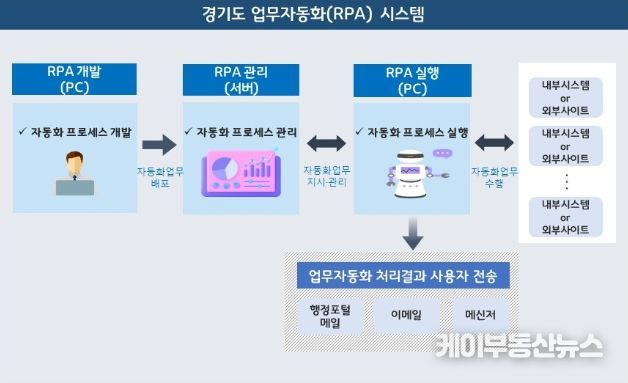 경기도 업무자동화(RPA) 시스템

RPA 개발
(PC)

✓ 자동화 프로세스 개발

자동화업무
배포

RPA 관리
(서버)

✓ 자동화 프로세스 관리

자동화업무
지시·관리

RPA 실행
(PC)

✓ 자동화 프로세스 실행

자동화업무
수행

내부시스템
or
외부사이트

내부시스템
or
외부사이트

⋮

내부시스템
or
외부사이트

업무자동화 처리결과 사용자 전송

행정포털
메일

이메일

메신저

케이부동산뉴스